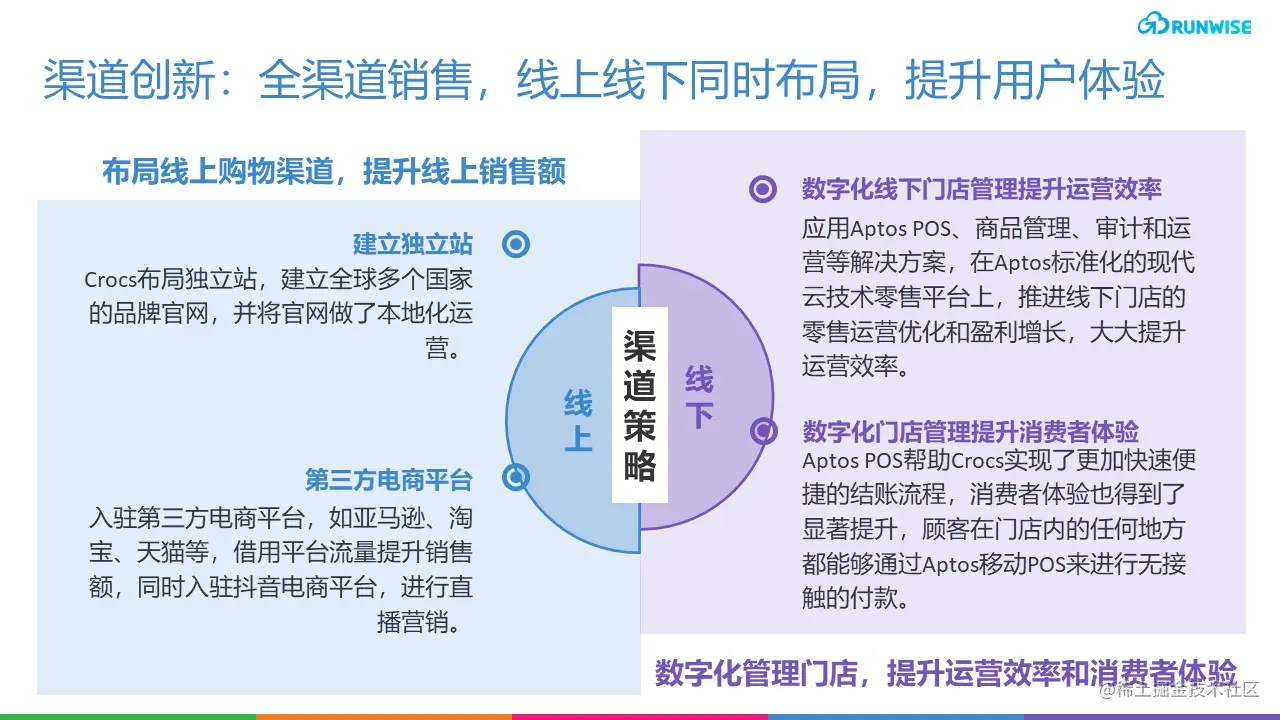 RUNWISE

渠道创新：全渠道销售，线上线下同时布局，提升用户体验

布局线上购物渠道，提升线上销售额

建立独立站
Crocs布局独立站，建立全球多个国家的品牌官网，并将官网做了本地化运营。

第三方电商平台
入驻第三方电商平台，如亚马逊、淘宝、天猫等，借用平台流量提升销售额，同时入驻抖音电商平台，进行直播营销。

线上

渠道策略

线下

数字化线下门店管理提升运营效率
应用Aptos POS、商品管理、审计和运营等解决方案，在Aptos标准化的现代云技术零售平台上，推进线下门店的零售运营优化和盈利增长，大大提升运营效率。

数字化门店管理提升消费者体验
Aptos POS帮助Crocs实现了更加快速便捷的结账流程，消费者体验也得到了显著提升，顾客在门店内的任何地方都能够通过Aptos移动POS来进行无接触的付款。

数字化管理门店，提升运营效率和消费者体验

@稀土掘金技术社区